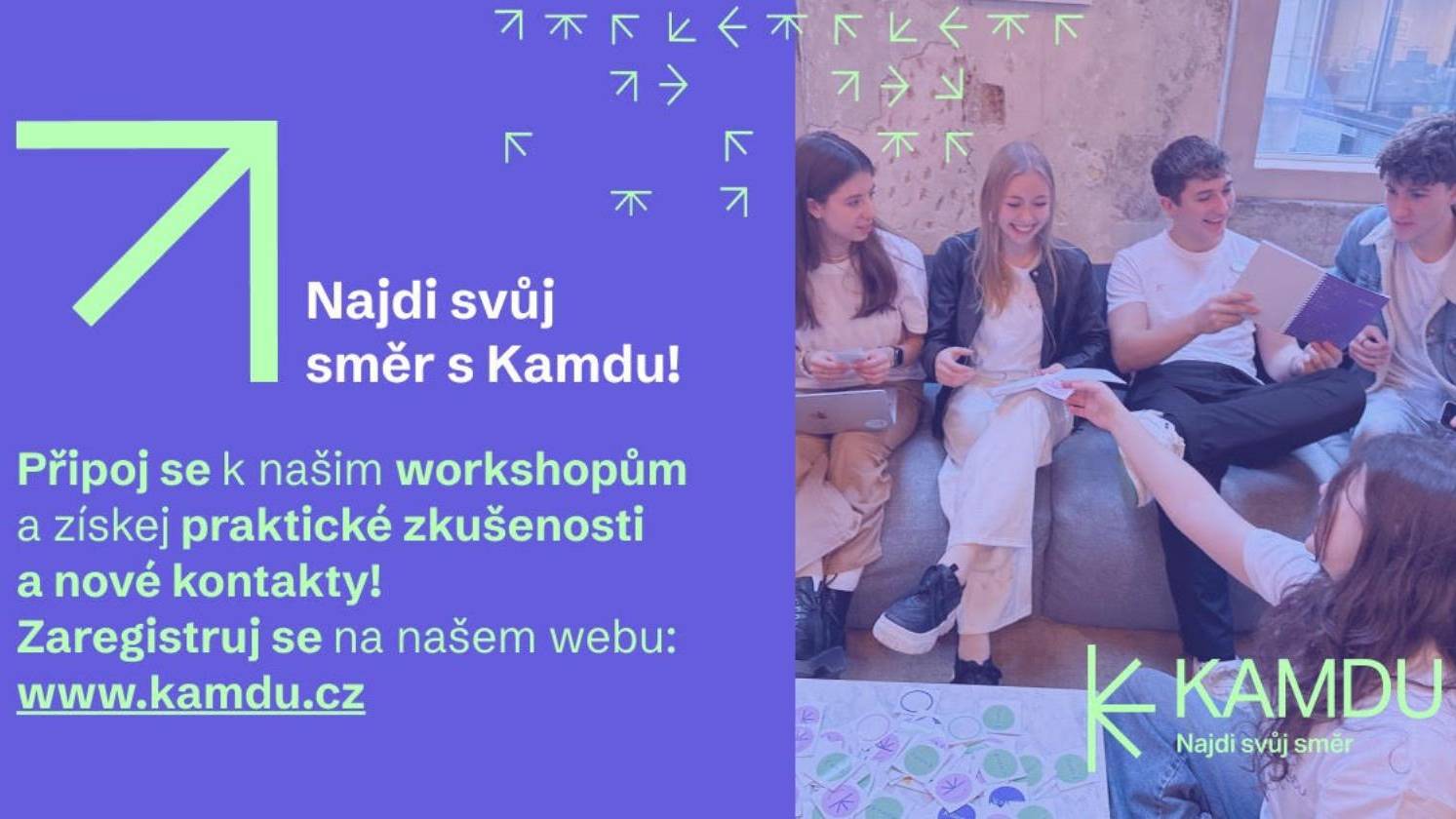 Najdi svůj směr s Kamdu!

Připoj se k našim workshopům a získej praktické zkušenosti a nové kontakty!
Zaregistruj se na našem webu:
www.kamdu.cz

KAMDU
Najdi svůj směr